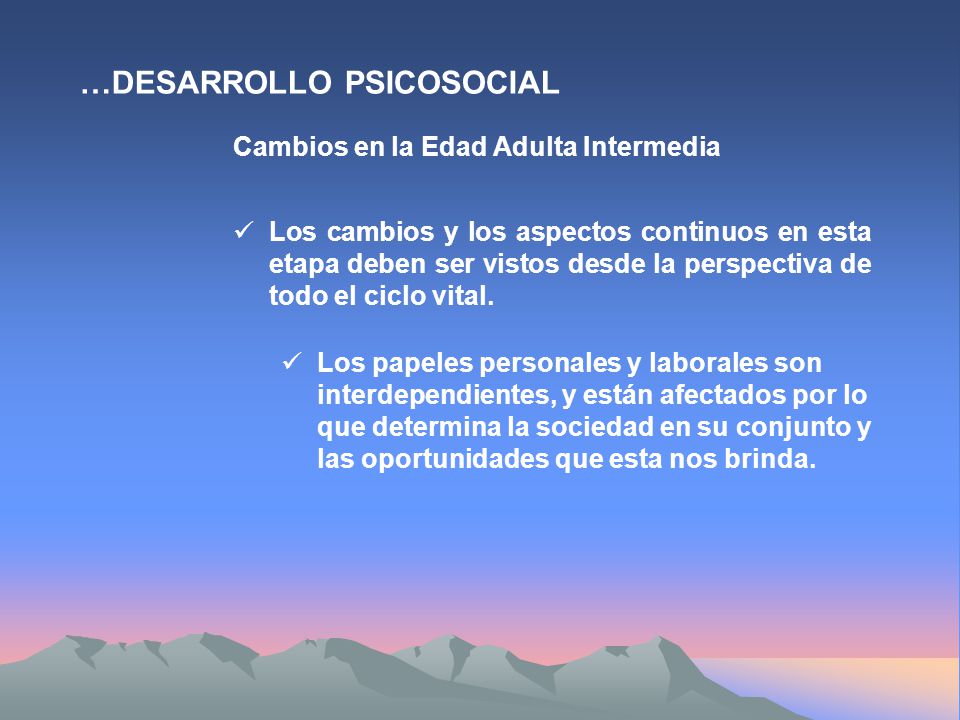 …DESARROLLO PSICOSOCIAL

Cambios en la Edad Adulta Intermedia

✓ Los cambios y los aspectos continuos en esta etapa deben ser vistos desde la perspectiva de todo el ciclo vital.

✓ Los papeles personales y laborales son interdependientes, y están afectados por lo que determina la sociedad en su conjunto y las oportunidades que esta nos brinda.